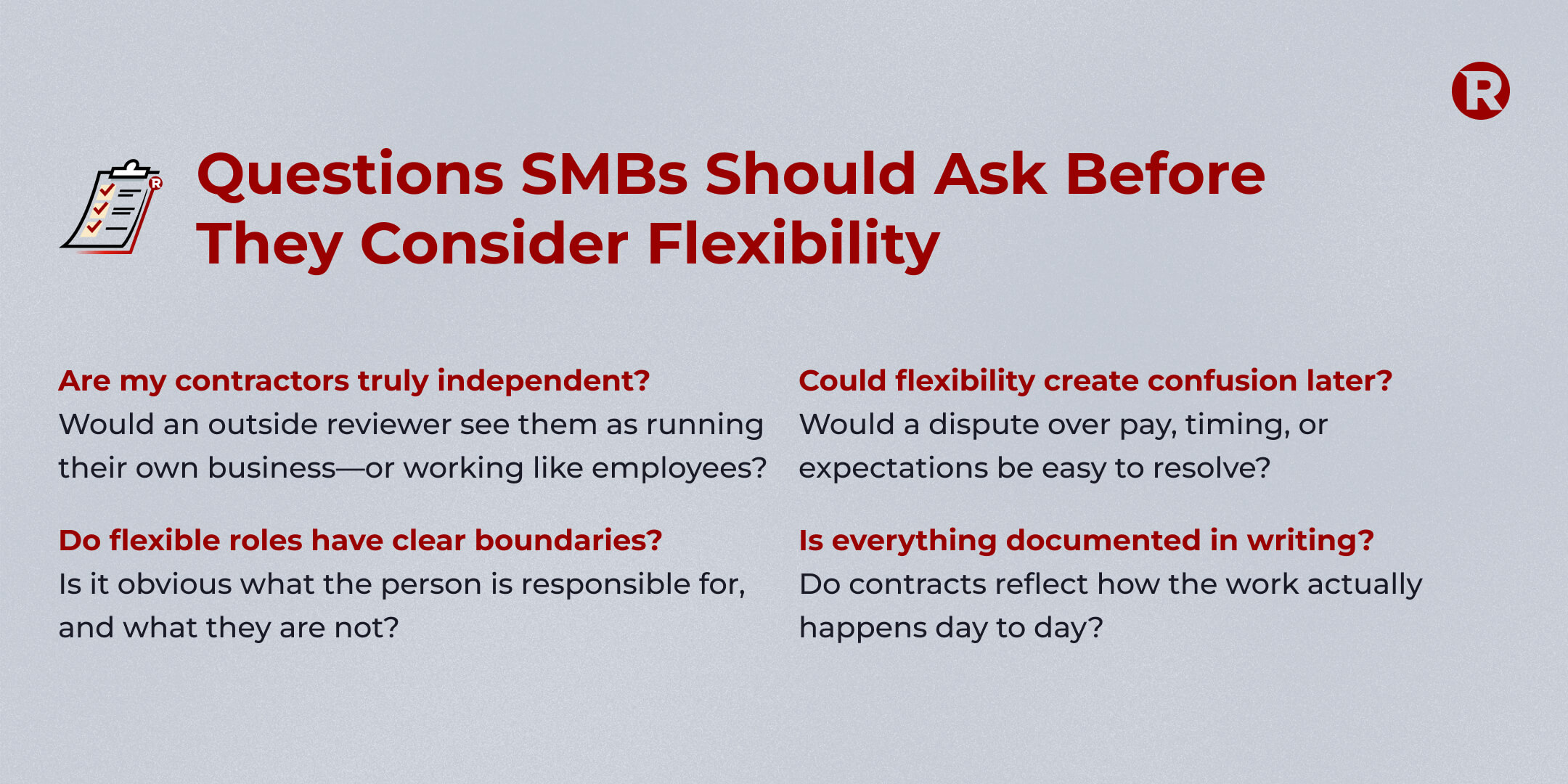 R

Questions SMBs Should Ask Before They Consider Flexibility

Are my contractors truly independent?
Would an outside reviewer see them as running their own business—or working like employees?

Do flexible roles have clear boundaries?
Is it obvious what the person is responsible for, and what they are not?

Could flexibility create confusion later?
Would a dispute over pay, timing, or expectations be easy to resolve?

Is everything documented in writing?
Do contracts reflect how the work actually happens day to day?